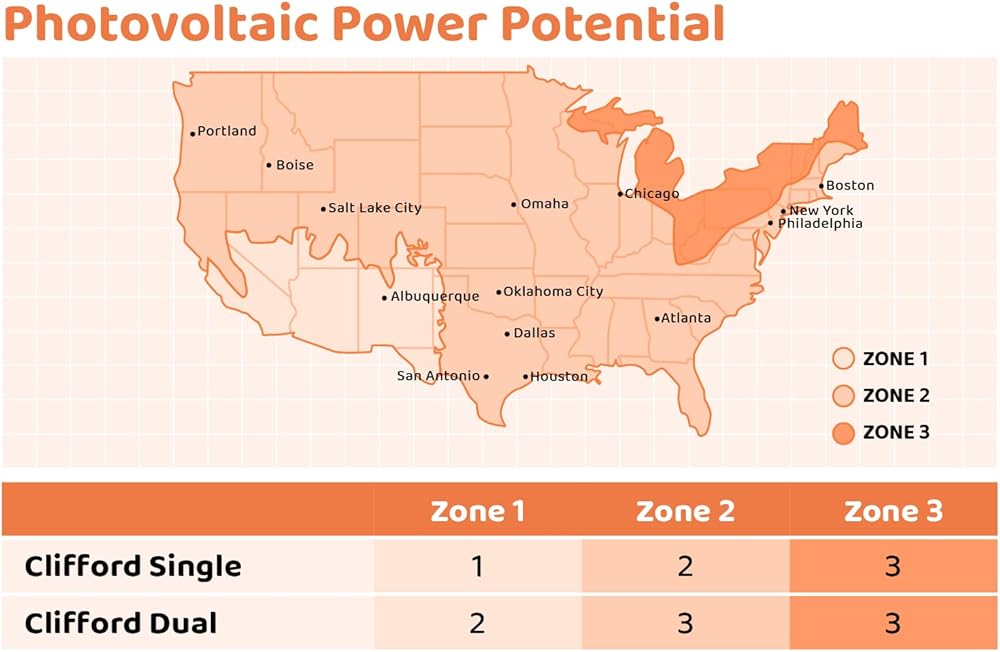 Photovoltaic Power Potential

Portland
Boise
Salt Lake City
Omaha
Chicago
Boston
New York
Philadelphia
Albuquerque
Oklahoma City
Atlanta
Dallas
San Antonio
Houston

ZONE 1
ZONE 2
ZONE 3

| | Zone 1 | Zone 2 | Zone 3 |
|---|---|---|---|
| Clifford Single | 1 | 2 | 3 |
| Clifford Dual | 2 | 3 | 3 |